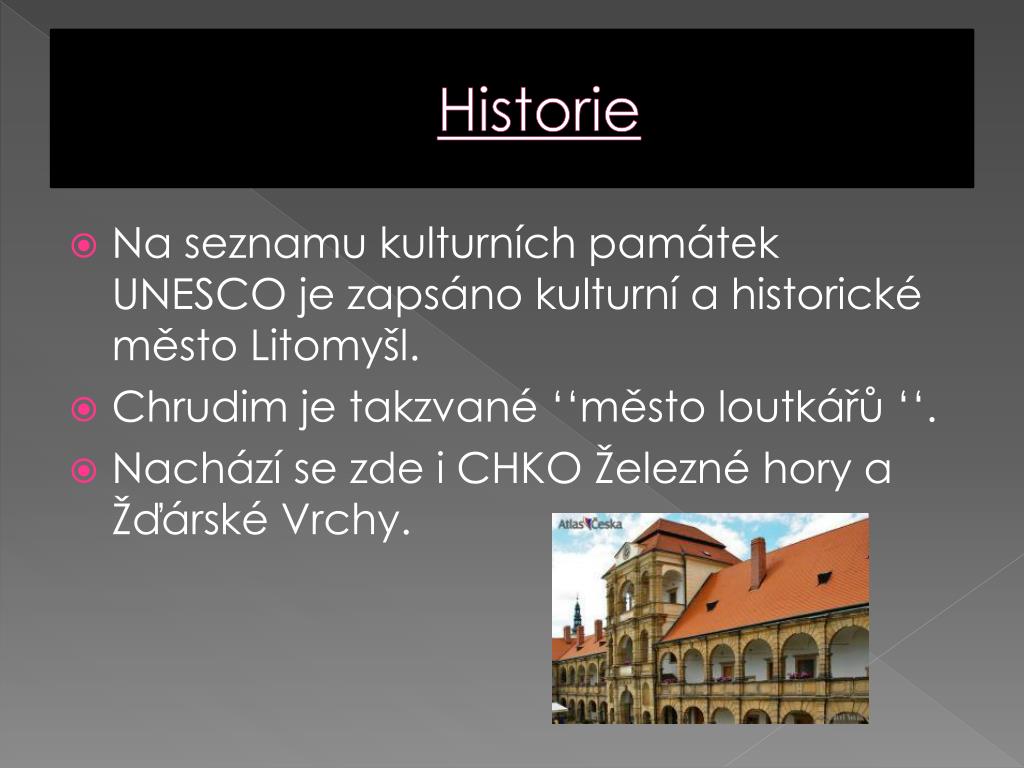 Historie

Na seznamu kulturních památek UNESCO je zapsáno kulturní a historické město Litomyšl.

Chrudim je takzvané ‘‘město loutkářů ‘‘.

Nachází se zde i CHKO Železné hory a Žďárské Vrchy.

Atlas Česka